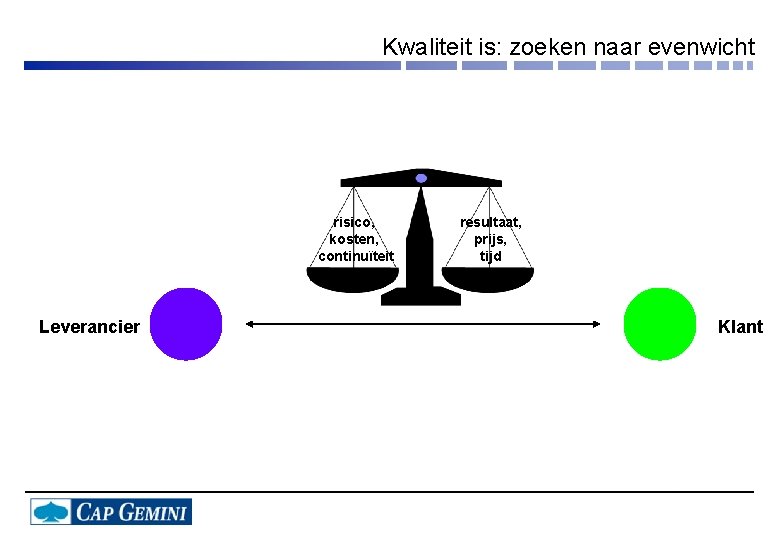 Kwaliteit is: zoeken naar evenwicht

risico,
kosten,
continuïteit

resultaat,
prijs,
tijd

Leverancier

Klant

CAP GEMINI